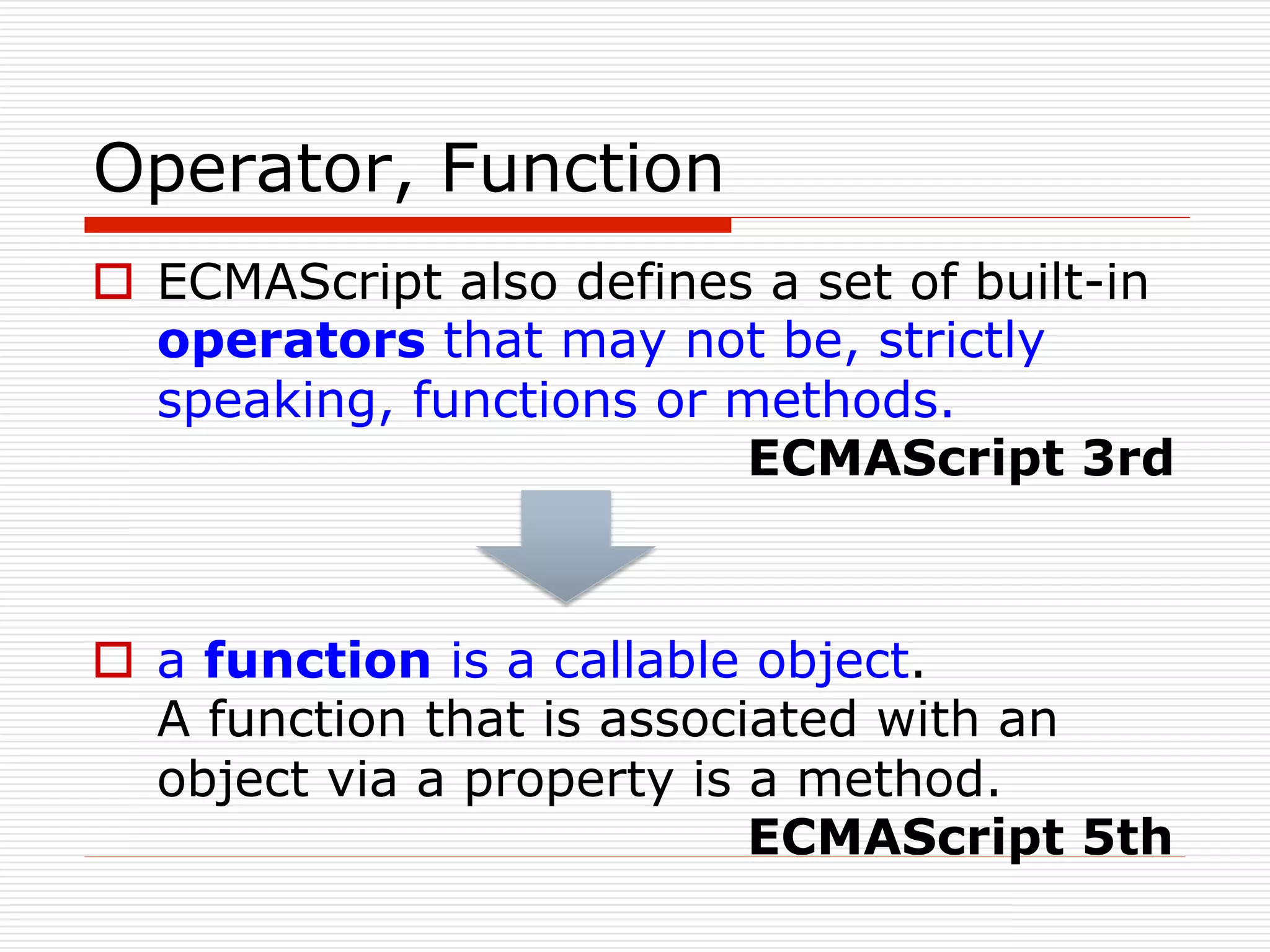 Operator, Function

ECMAScript also defines a set of built-in operators that may not be, strictly speaking, functions or methods.

ECMAScript 3rd

a function is a callable object.
A function that is associated with an object via a property is a method.

ECMAScript 5th